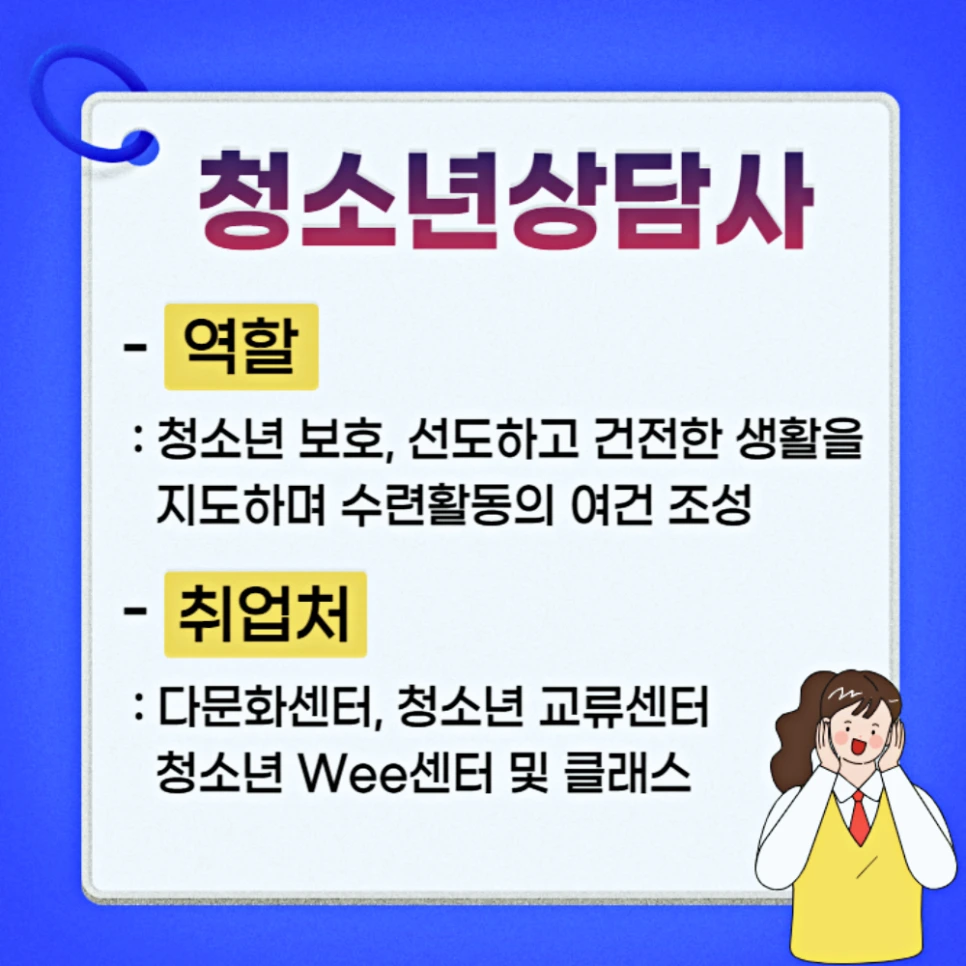 청소년상담사

- 역할

: 청소년 보호, 선도하고 건전한 생활을 지도하며 수련활동의 여건 조성

- 취업처

: 다문화센터, 청소년 교류센터 청소년 Wee센터 및 클래스